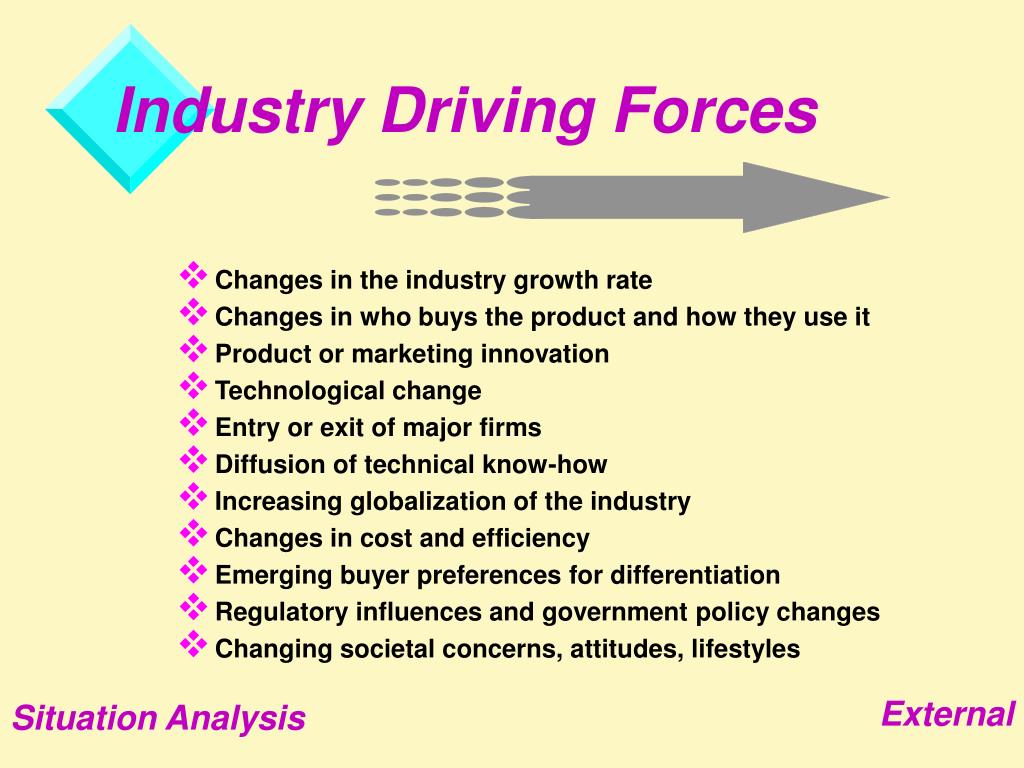 Industry Driving Forces

❖ Changes in the industry growth rate
❖ Changes in who buys the product and how they use it
❖ Product or marketing innovation
❖ Technological change
❖ Entry or exit of major firms
❖ Diffusion of technical know-how
❖ Increasing globalization of the industry
❖ Changes in cost and efficiency
❖ Emerging buyer preferences for differentiation
❖ Regulatory influences and government policy changes
❖ Changing societal concerns, attitudes, lifestyles

Situation Analysis

External